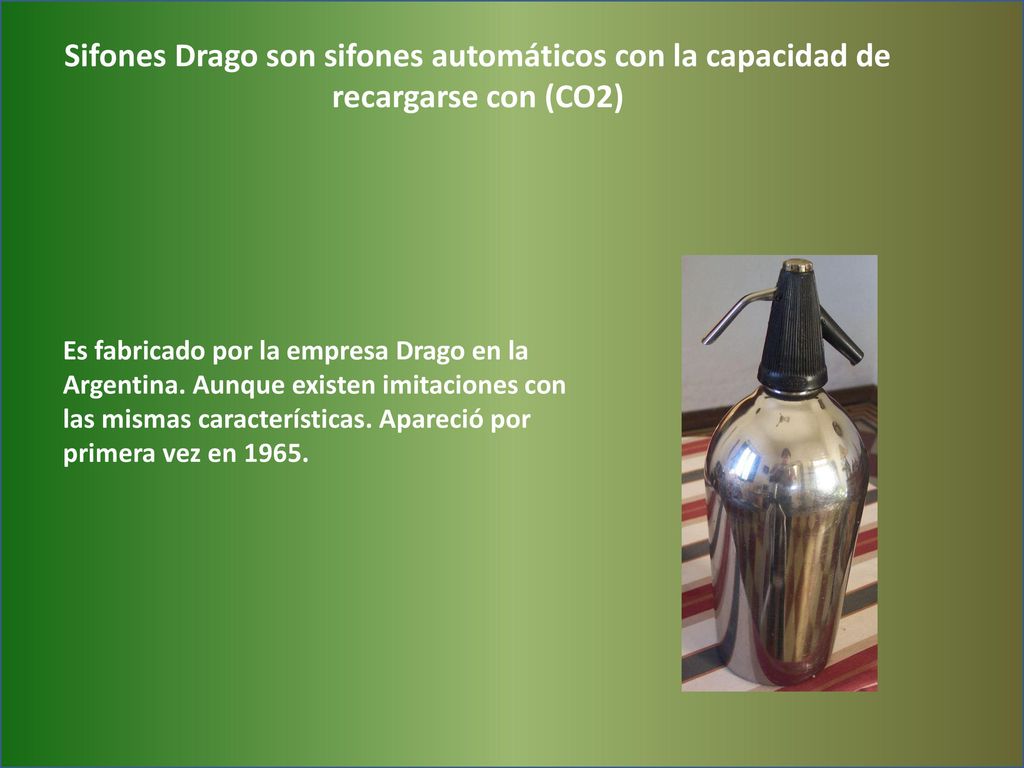 Sifones Drago son sifones automáticos con la capacidad de recargarse con (CO2)

Es fabricado por la empresa Drago en la Argentina. Aunque existen imitaciones con las mismas características. Apareció por primera vez en 1965.